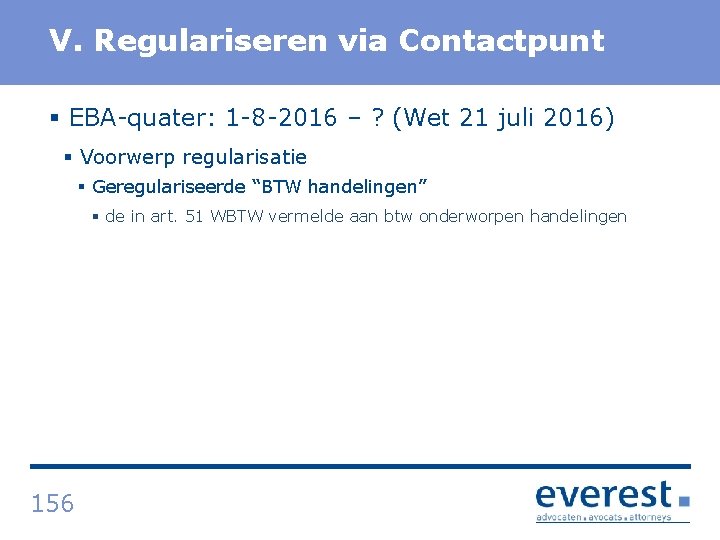 V. Regulariseren via Contactpunt

▪ EBA-quater: 1-8-2016 – ? (Wet 21 juli 2016)

▪ Voorwerp regularisatie

▪ Geregulariseerde “BTW handelingen”

▪ de in art. 51 WBTW vermelde aan btw onderworpen handelingen

156

everest

advocaten . avocats . attorneys